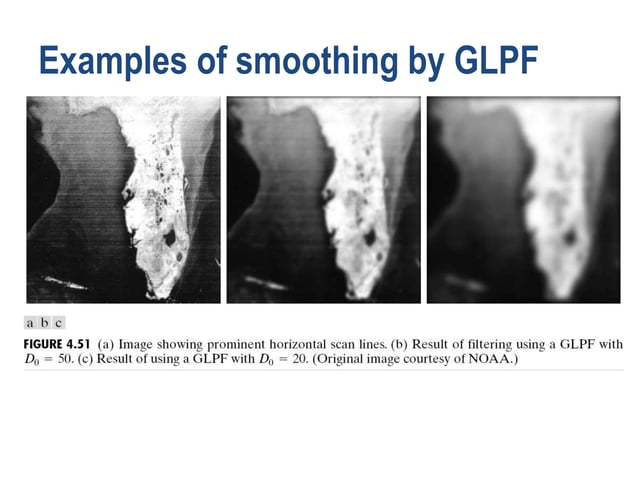 Examples of smoothing by GLPF

a b c

FIGURE 4.51 (a) Image showing prominent horizontal scan lines. (b) Result of filtering using a GLPF with $D_0 = 50$. (c) Result of using a GLPF with $D_0 = 20$. (Original image courtesy of NOAA.)